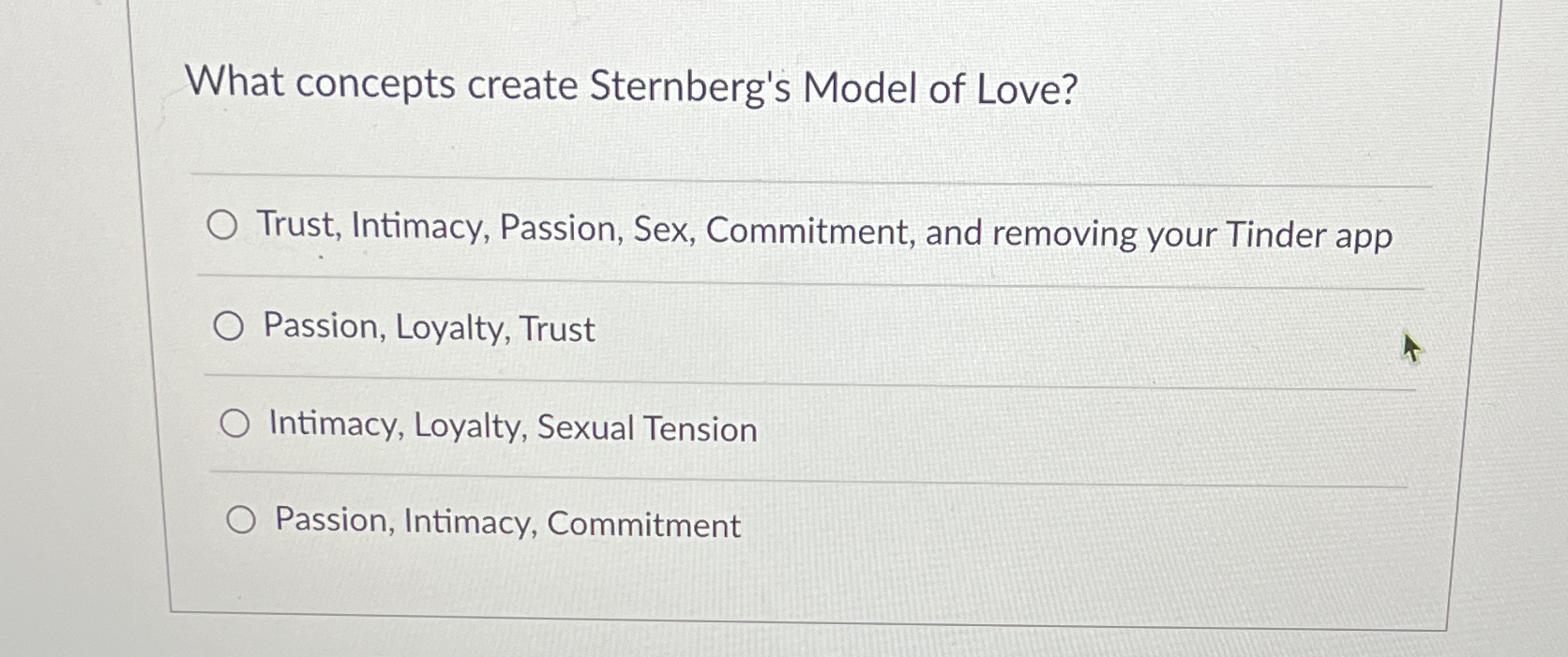 What concepts create Sternberg's Model of Love?

Trust, Intimacy, Passion, Sex, Commitment, and removing your Tinder app

Passion, Loyalty, Trust

Intimacy, Loyalty, Sexual Tension

Passion, Intimacy, Commitment